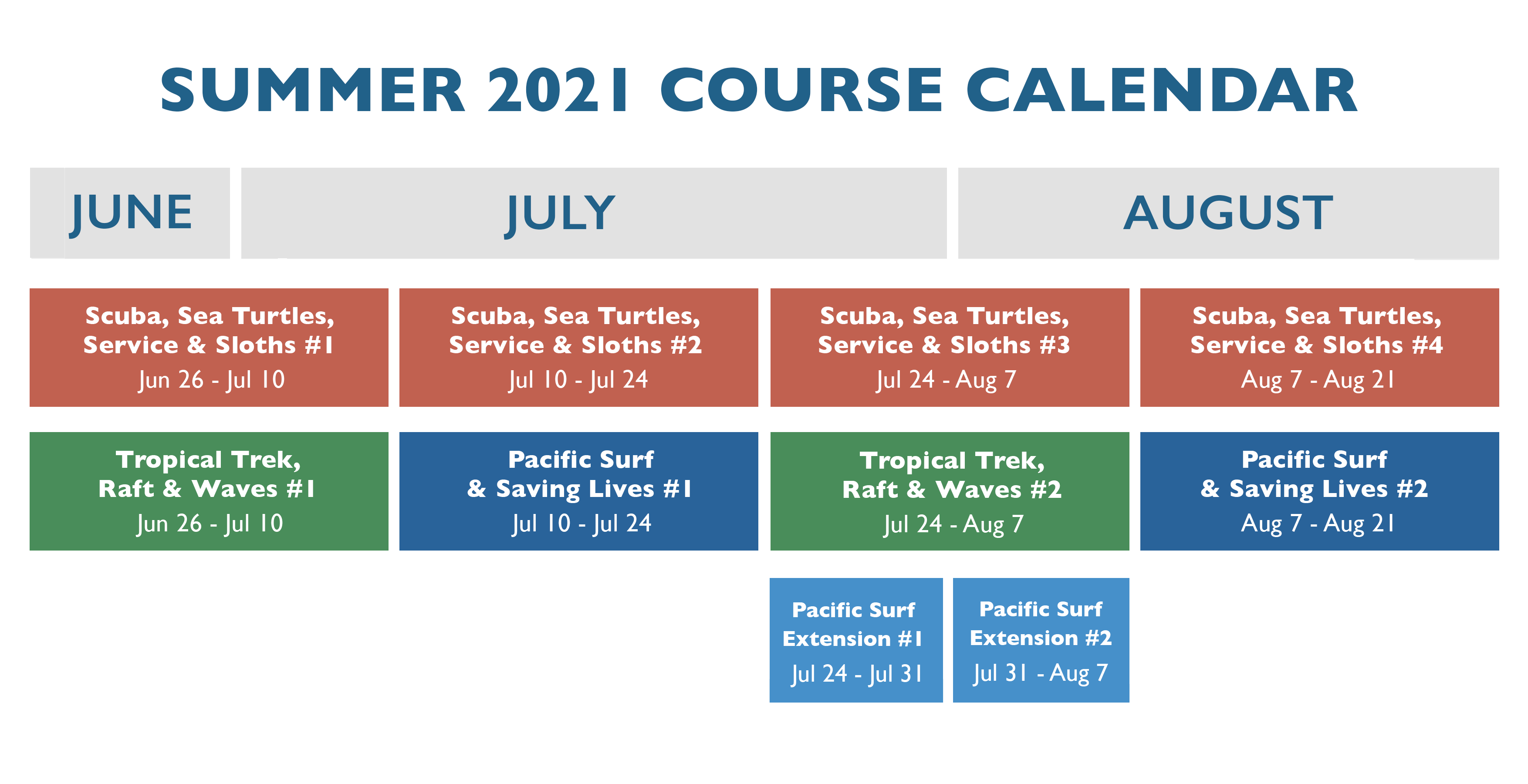 SUMMER 2021 COURSE CALENDAR

JUNE

JULY

AUGUST

Scuba, Sea Turtles, Service & Sloths #1
Jun 26 - Jul 10

Scuba, Sea Turtles, Service & Sloths #2
Jul 10 - Jul 24

Scuba, Sea Turtles, Service & Sloths #3
Jul 24 - Aug 7

Scuba, Sea Turtles, Service & Sloths #4
Aug 7 - Aug 21

Tropical Trek, Raft & Waves #1
Jun 26 - Jul 10

Pacific Surf & Saving Lives #1
Jul 10 - Jul 24

Tropical Trek, Raft & Waves #2
Jul 24 - Aug 7

Pacific Surf & Saving Lives #2
Aug 7 - Aug 21

Pacific Surf Extension #1
Jul 24 - Jul 31

Pacific Surf Extension #2
Jul 31 - Aug 7